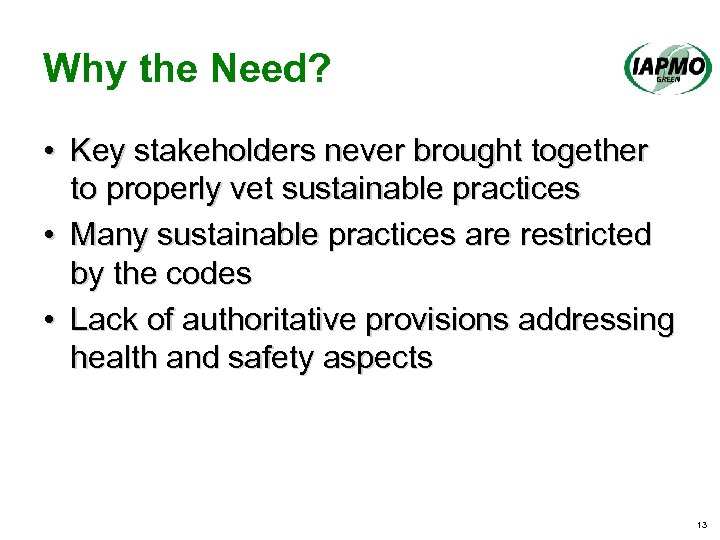 Why the Need?

IAPMO
GREEN

• Key stakeholders never brought together to properly vet sustainable practices
• Many sustainable practices are restricted by the codes
• Lack of authoritative provisions addressing health and safety aspects

13